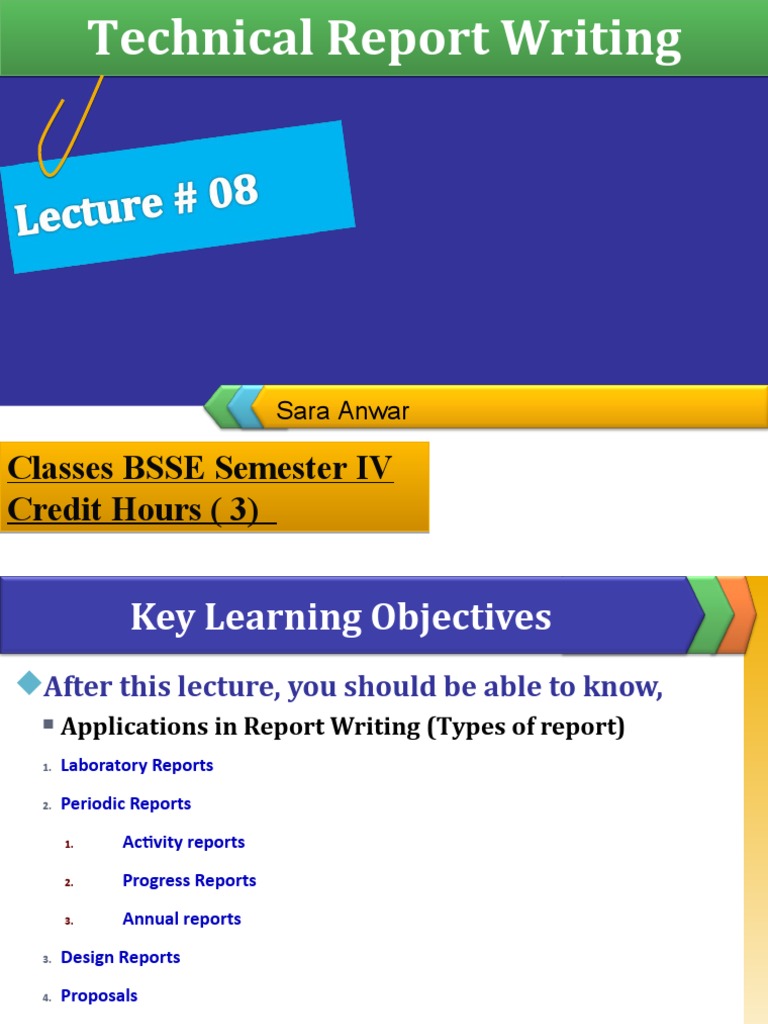 Technical Report Writing

Lecture # 08

Sara Anwar

Classes BSSE Semester IV
Credit Hours ( 3)

Key Learning Objectives

After this lecture, you should be able to know,

Applications in Report Writing (Types of report)

1. Laboratory Reports
2. Periodic Reports
   1. Activity reports
   2. Progress Reports
   3. Annual reports
3. Design Reports
4. Proposals